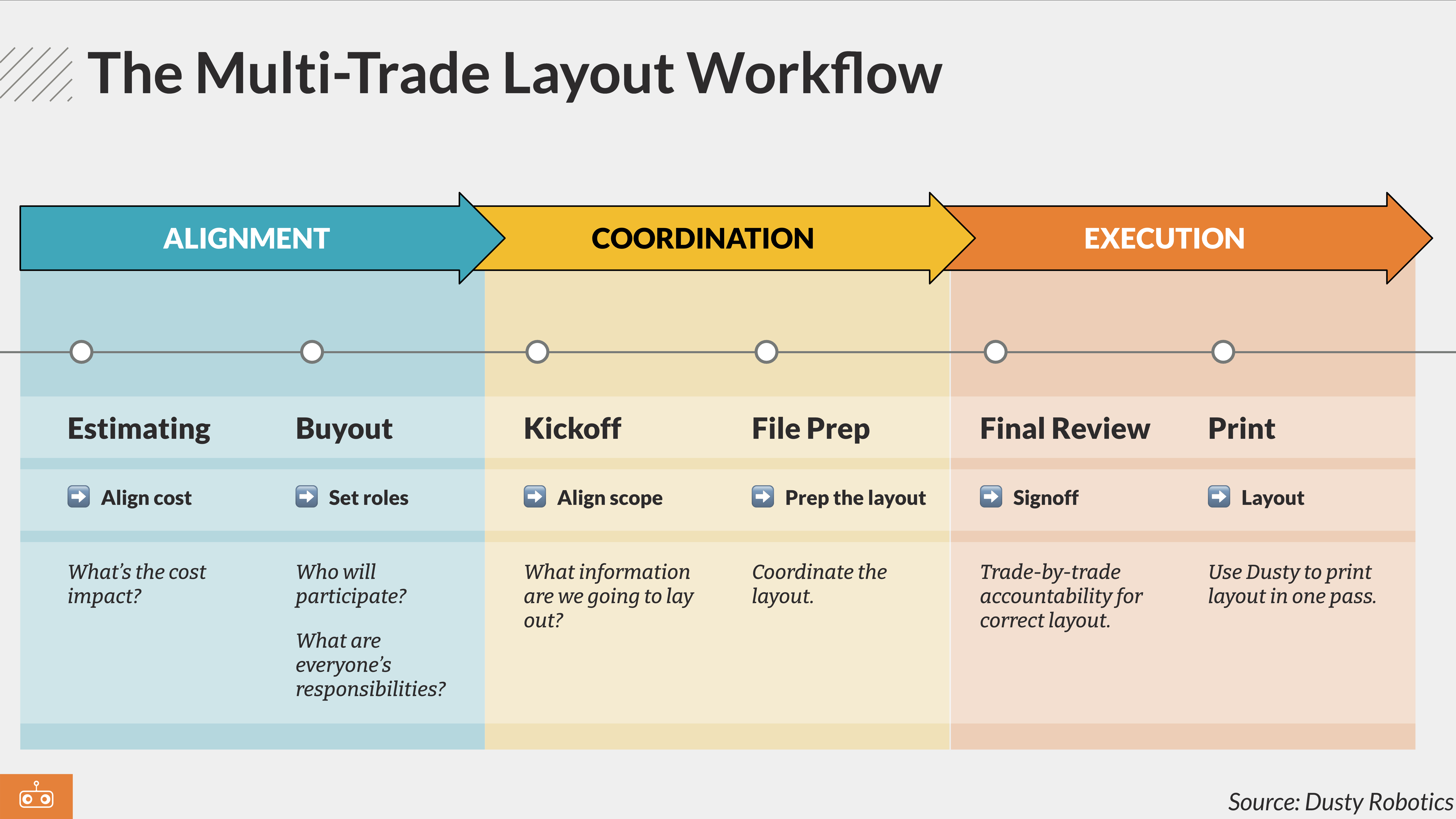 The Multi-Trade Layout Workflow

ALIGNMENT

COORDINATION

EXECUTION

Estimating

Align cost

What's the cost impact?

Buyout

Set roles

Who will participate?

What are everyone's responsibilities?

Kickoff

Align scope

What information are we going to lay out?

File Prep

Prep the layout

Coordinate the layout.

Final Review

Signoff

Trade-by-trade accountability for correct layout.

Print

Layout

Use Dusty to print layout in one pass.

Source: Dusty Robotics